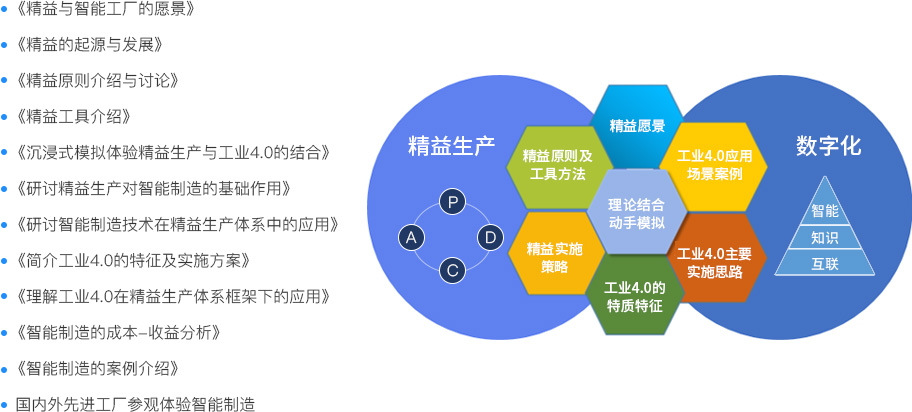 《精益与智能工厂的愿景》

《精益的起源与发展》

《精益原则介绍与讨论》

《精益工具介绍》

《沉浸式模拟体验精益生产与工业4.0的结合》

《研讨精益生产对智能制造的基础作用》

《研讨智能制造技术在精益生产体系中的应用》

《简介工业4.0的特征及实施方案》

《理解工业4.0在精益生产体系框架下的应用》

《智能制造的成本–收益分析》

《智能制造的案例介绍》

国内外先进工厂参观体验智能制造

精益生产

P
A
D
C

精益愿景

精益原则及工具方法

工业4.0应用场景案例

理论结合动手模拟

精益实施策略

工业4.0主要实施思路

工业4.0的特质特征

数字化

智能
知识
互联